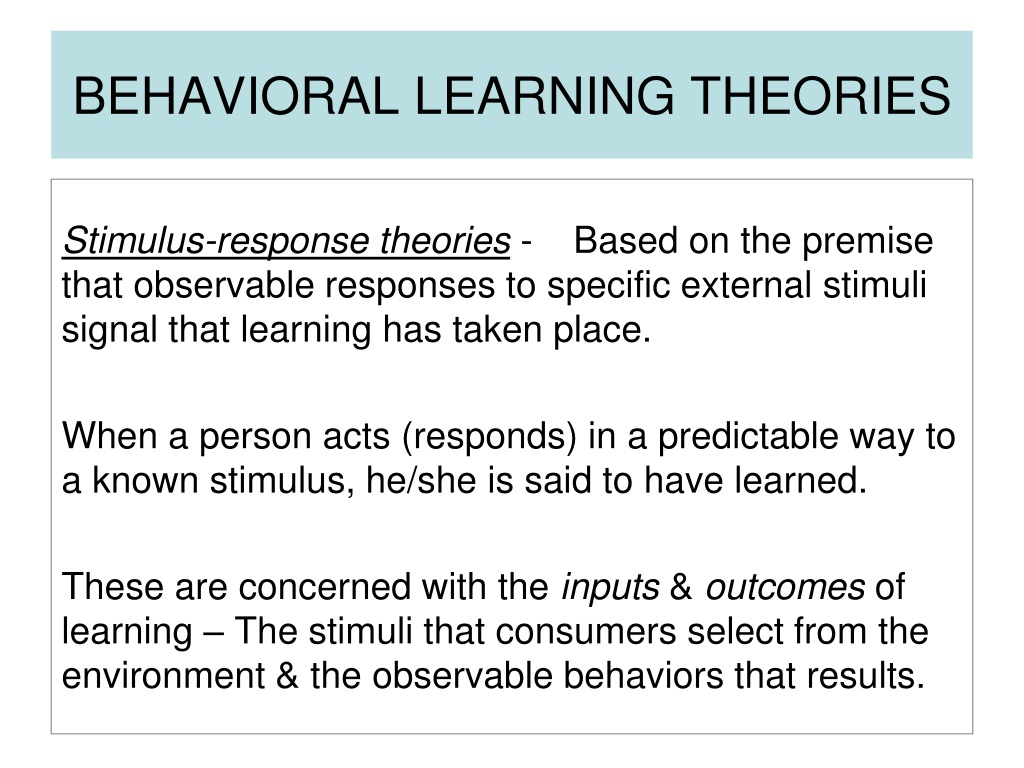 BEHAVIORAL LEARNING THEORIES

Stimulus-response theories - Based on the premise that observable responses to specific external stimuli signal that learning has taken place.

When a person acts (responds) in a predictable way to a known stimulus, he/she is said to have learned.

These are concerned with the inputs & outcomes of learning – The stimuli that consumers select from the environment & the observable behaviors that results.